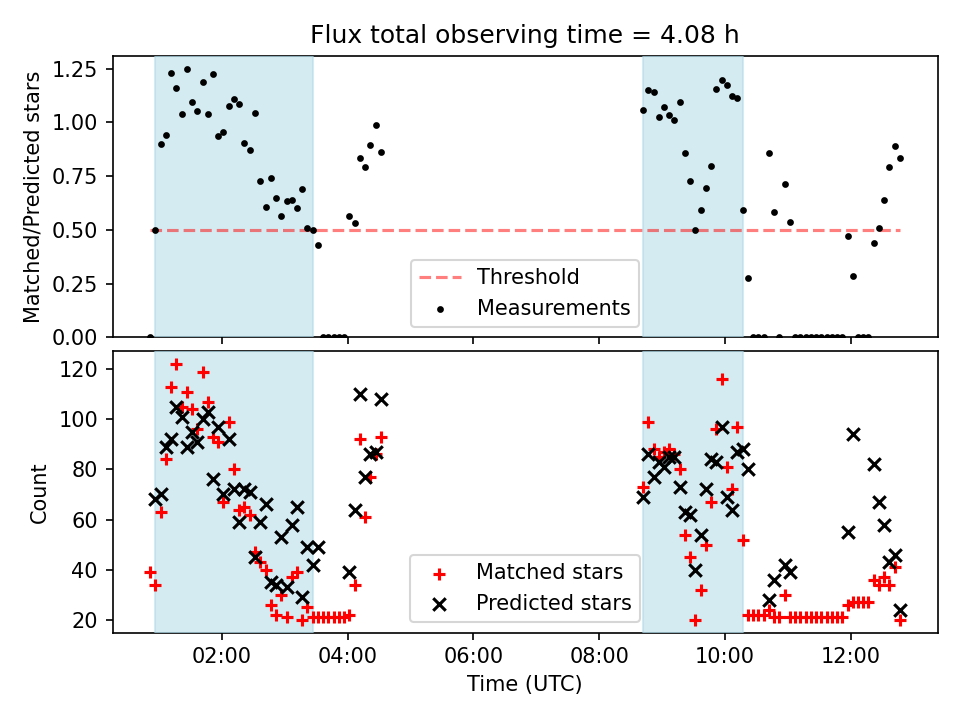 Flux total observing time = 4.08 h

Matched/Predicted stars

1.25
1.00
0.75
0.50
0.25
0.00

Threshold
Measurements

Count

120
100
80
60
40
20

Matched stars
Predicted stars

02:00
04:00
06:00
08:00
10:00
12:00

Time (UTC)